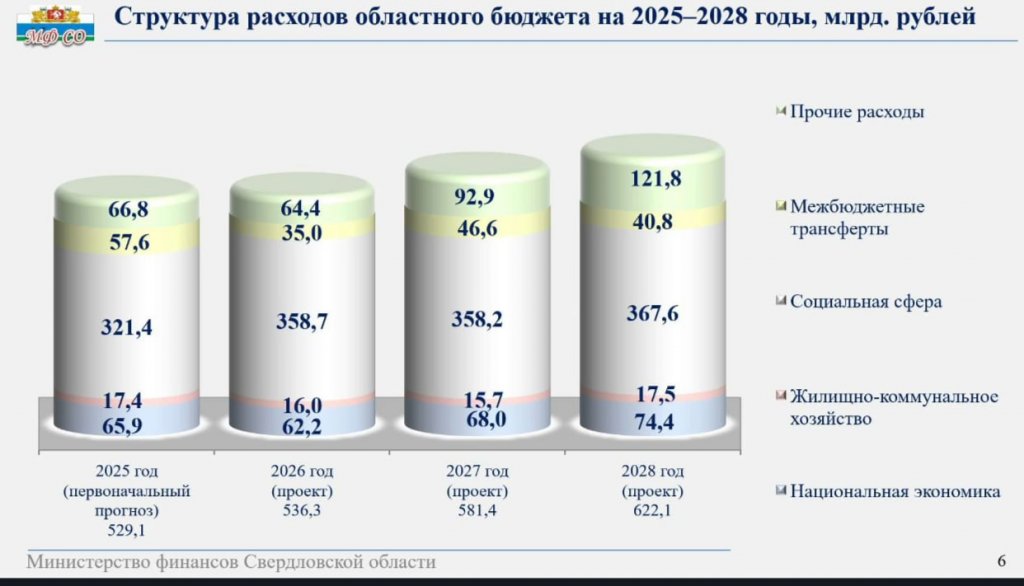 МФ СО

Структура расходов областного бюджета на 2025–2028 годы, млрд. рублей

66,8
57,6
321,4
17,4
65,9

64,4
35,0
358,7
16,0
62,2

92,9
46,6
358,2
15,7
68,0

121,8
40,8
367,6
17,5
74,4

2025 год (первоначальный прогноз) 529,1

2026 год (проект) 536,3

2027 год (проект) 581,4

2028 год (проект) 622,1

Прочие расходы

Межбюджетные трансферты

Социальная сфера

Жилищно-коммунальное хозяйство

Национальная экономика

Министерство финансов Свердловской области

6